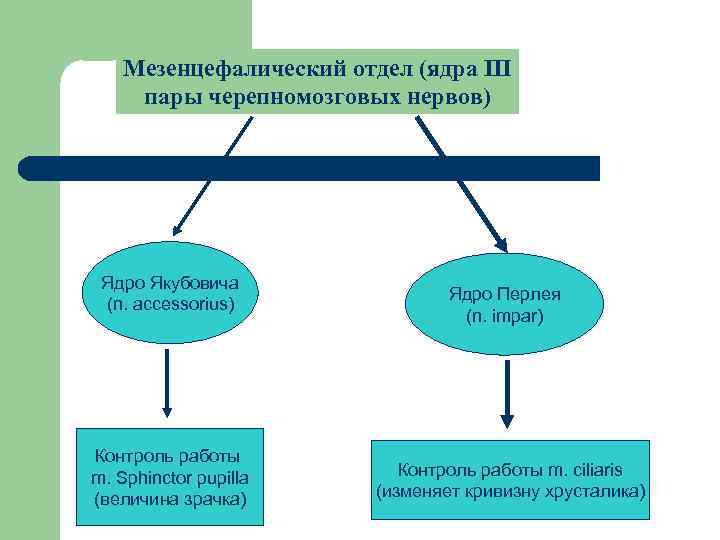 Мезенцефалический отдел (ядра III пары черепномозговых нервов)

Ядро Якубовича (n. accessorius)

Ядро Перлея (n. impar)

Контроль работы m. Sphinctor pupilla (величина зрачка)

Контроль работы m. ciliaris (изменяет кривизну хрусталика)